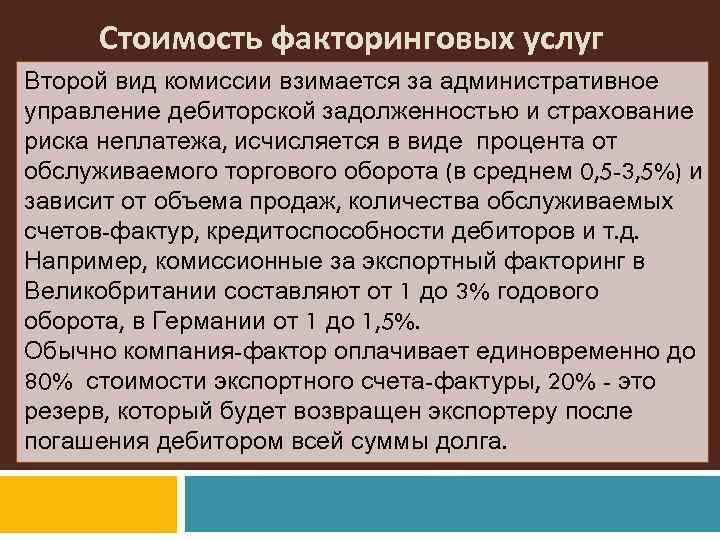 Стоимость факторинговых услуг

Второй вид комиссии взимается за административное управление дебиторской задолженностью и страхование риска неплатежа, исчисляется в виде процента от обслуживаемого торгового оборота (в среднем 0,5-3,5%) и зависит от объема продаж, количества обслуживаемых счетов-фактур, кредитоспособности дебиторов и т.д. Например, комиссионные за экспортный факторинг в Великобритании составляют от 1 до 3% годового оборота, в Германии от 1 до 1,5%.
Обычно компания-фактор оплачивает единовременно до 80% стоимости экспортного счета-фактуры, 20% - это резерв, который будет возвращен экспортеру после погашения дебитором всей суммы долга.